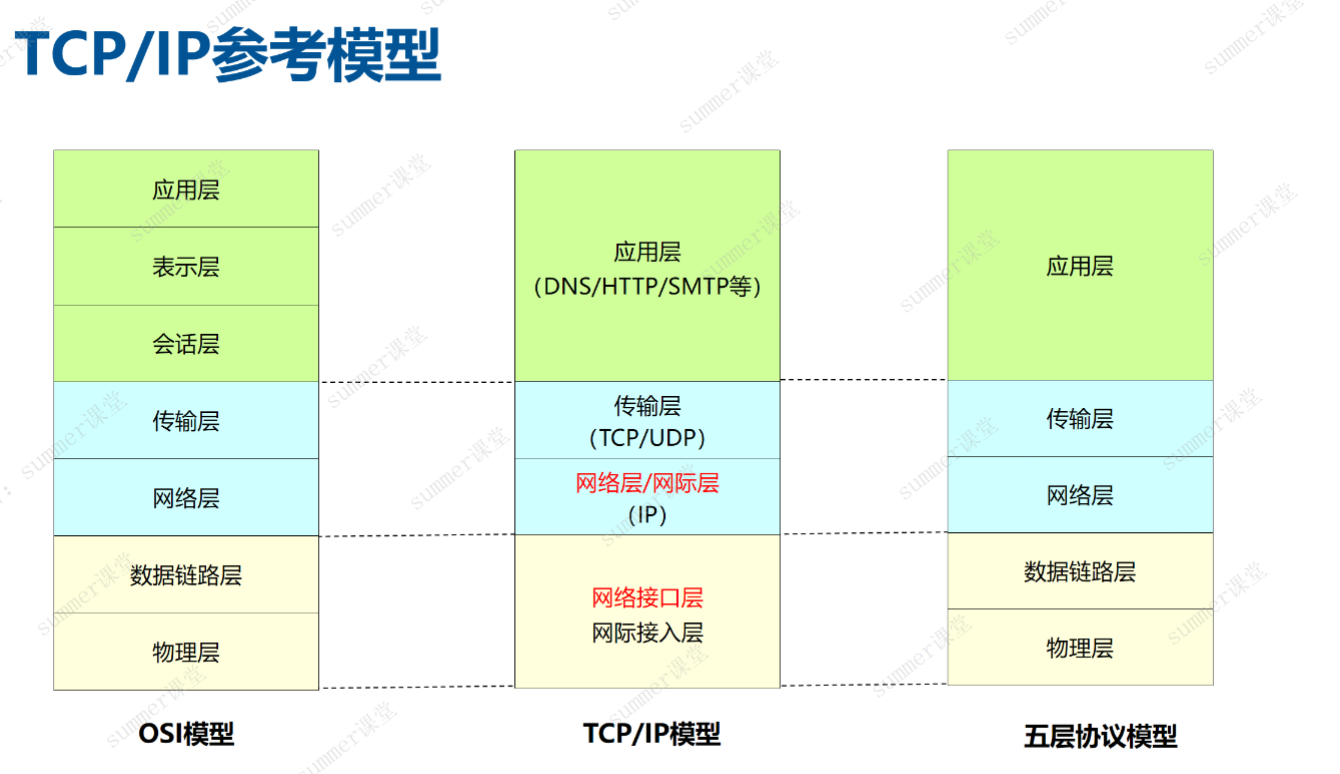 TCP/IP参考模型

应用层
表示层
会话层
传输层
网络层
数据链路层
物理层

OSI模型

应用层
（DNS/HTTP/SMTP等）
传输层
（TCP/UDP）
网络层/网际层
（IP）
网络接口层
网际接入层

TCP/IP模型

应用层
传输层
网络层
数据链路层
物理层

五层协议模型

summer课堂